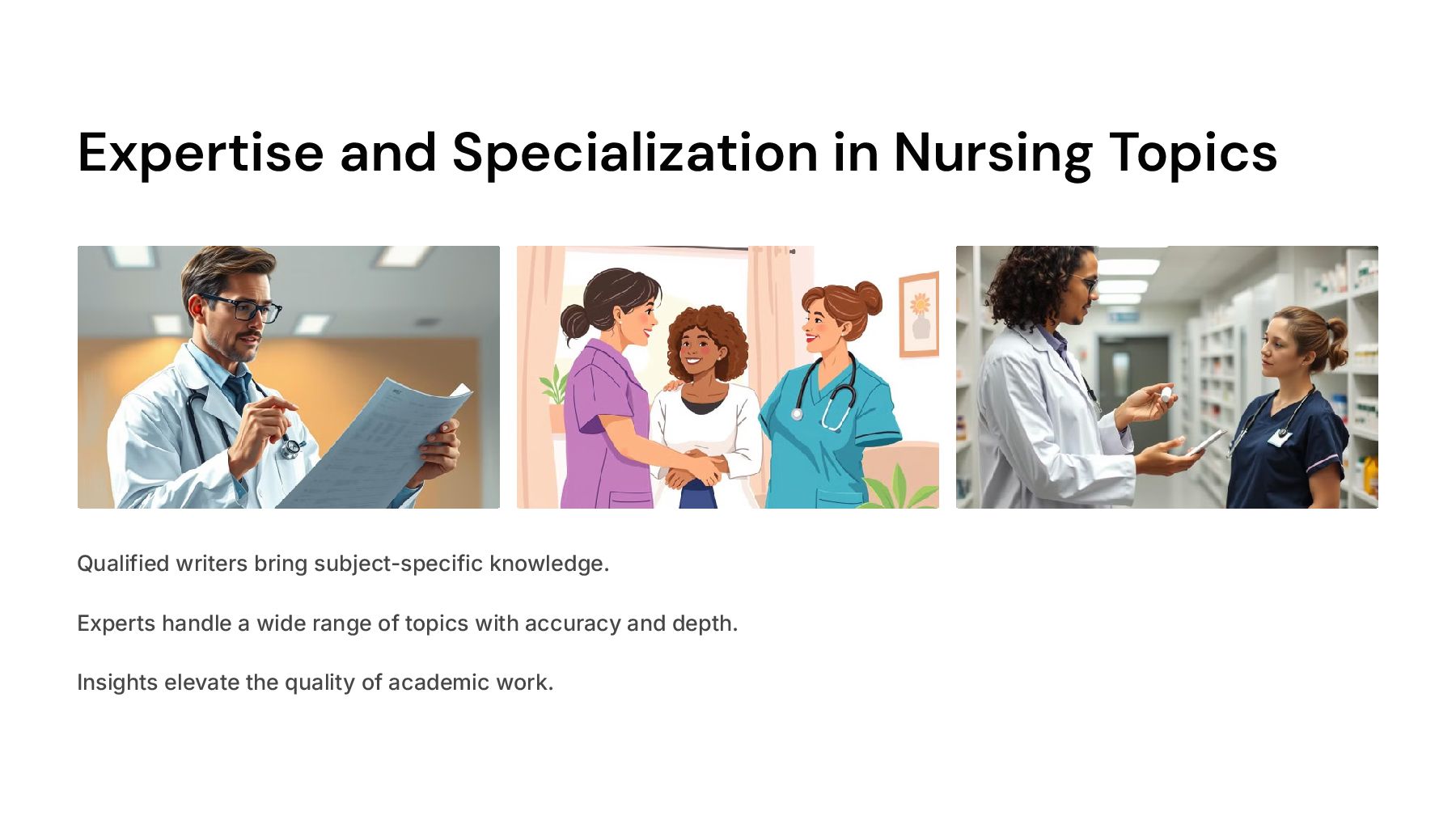 Expertise and Specialization in Nursing Topics

Qualified writers bring subject-specific knowledge.

Experts handle a wide range of topics with accuracy and depth.

Insights elevate the quality of academic work.